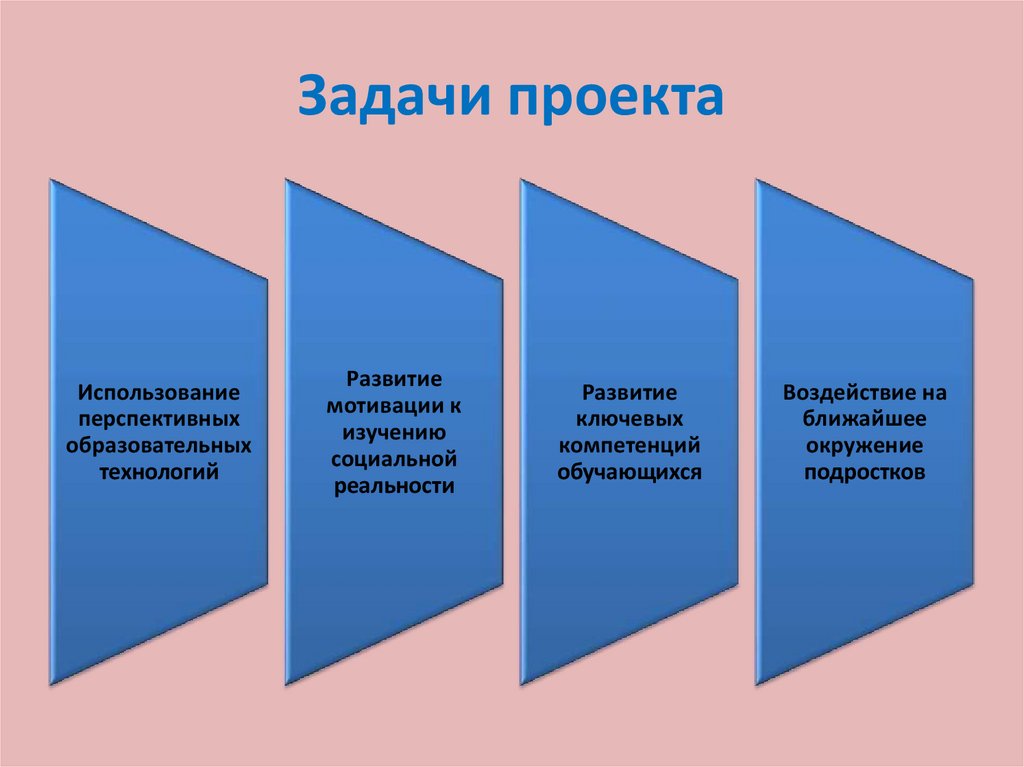 Задачи проекта

Использование перспективных образовательных технологий

Развитие мотивации к изучению социальной реальности

Развитие ключевых компетенций обучающихся

Воздействие на ближайшее окружение подростков